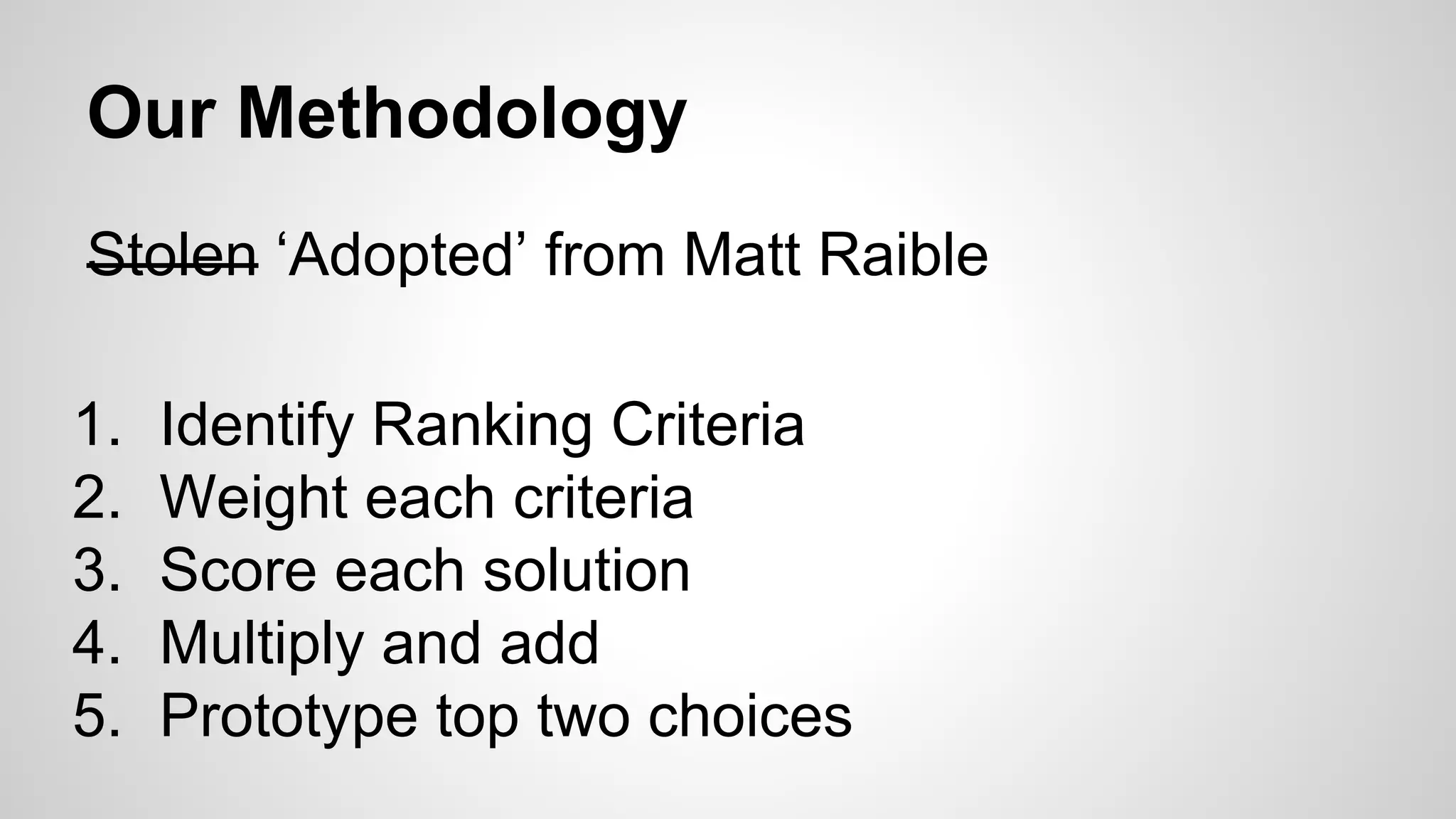 Our Methodology

~~Stolen~~ ‘Adopted’ from Matt Raible

1. Identify Ranking Criteria
2. Weight each criteria
3. Score each solution
4. Multiply and add
5. Prototype top two choices